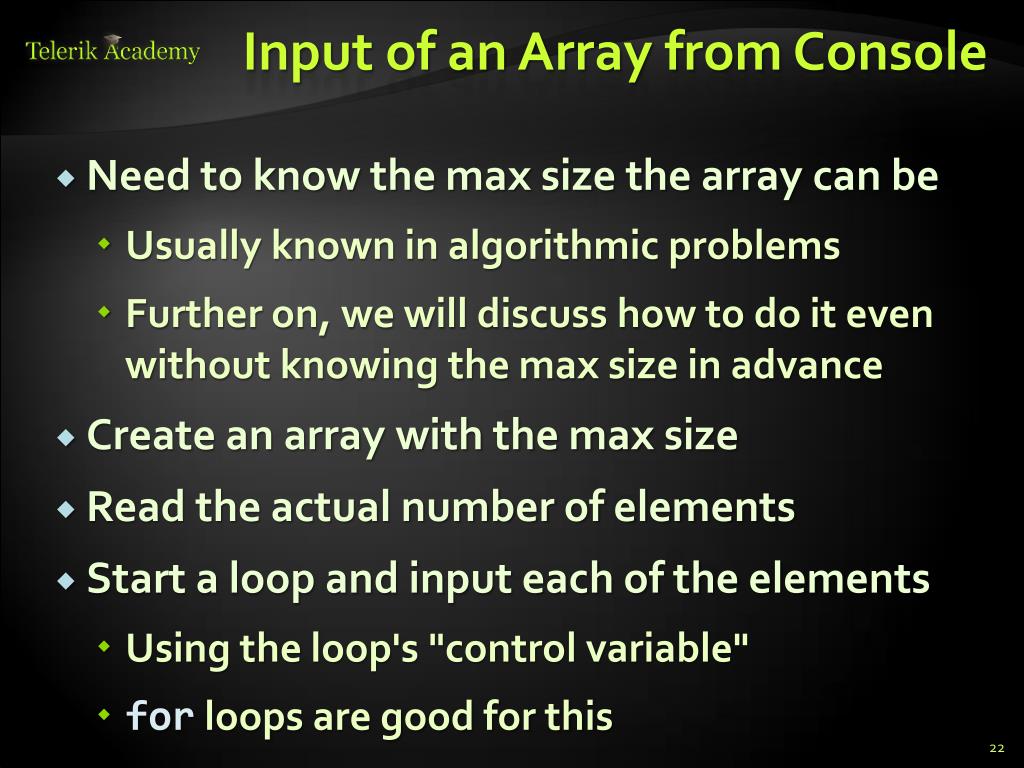 Telerik Academy

Input of an Array from Console

Need to know the max size the array can be

Usually known in algorithmic problems

Further on, we will discuss how to do it even without knowing the max size in advance

Create an array with the max size

Read the actual number of elements

Start a loop and input each of the elements

Using the loop's "control variable"

for loops are good for this

22